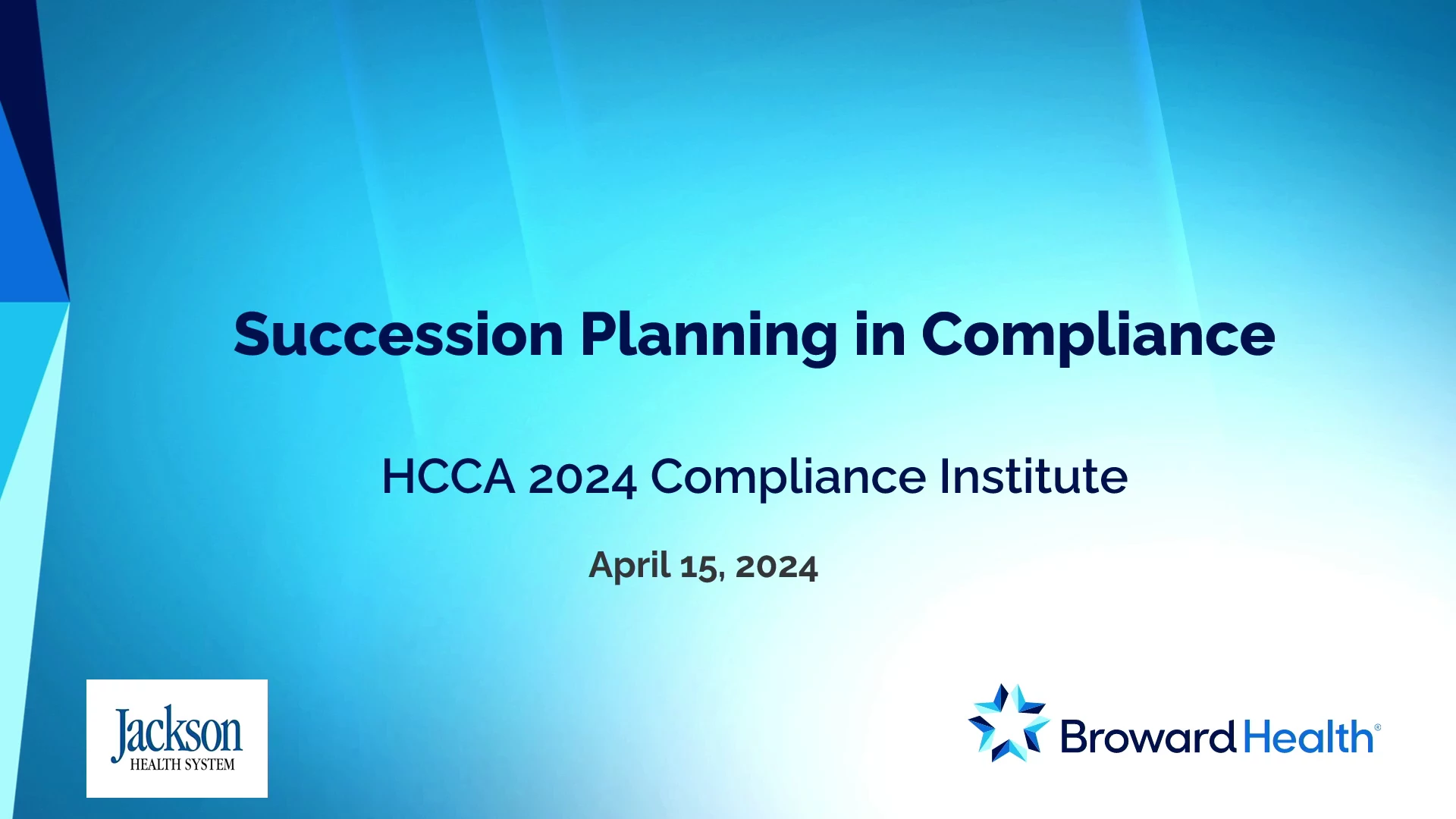 Succession Planning in Compliance

HCCA 2024 Compliance Institute

April 15, 2024

Jackson
HEALTH SYSTEM

Broward Health®